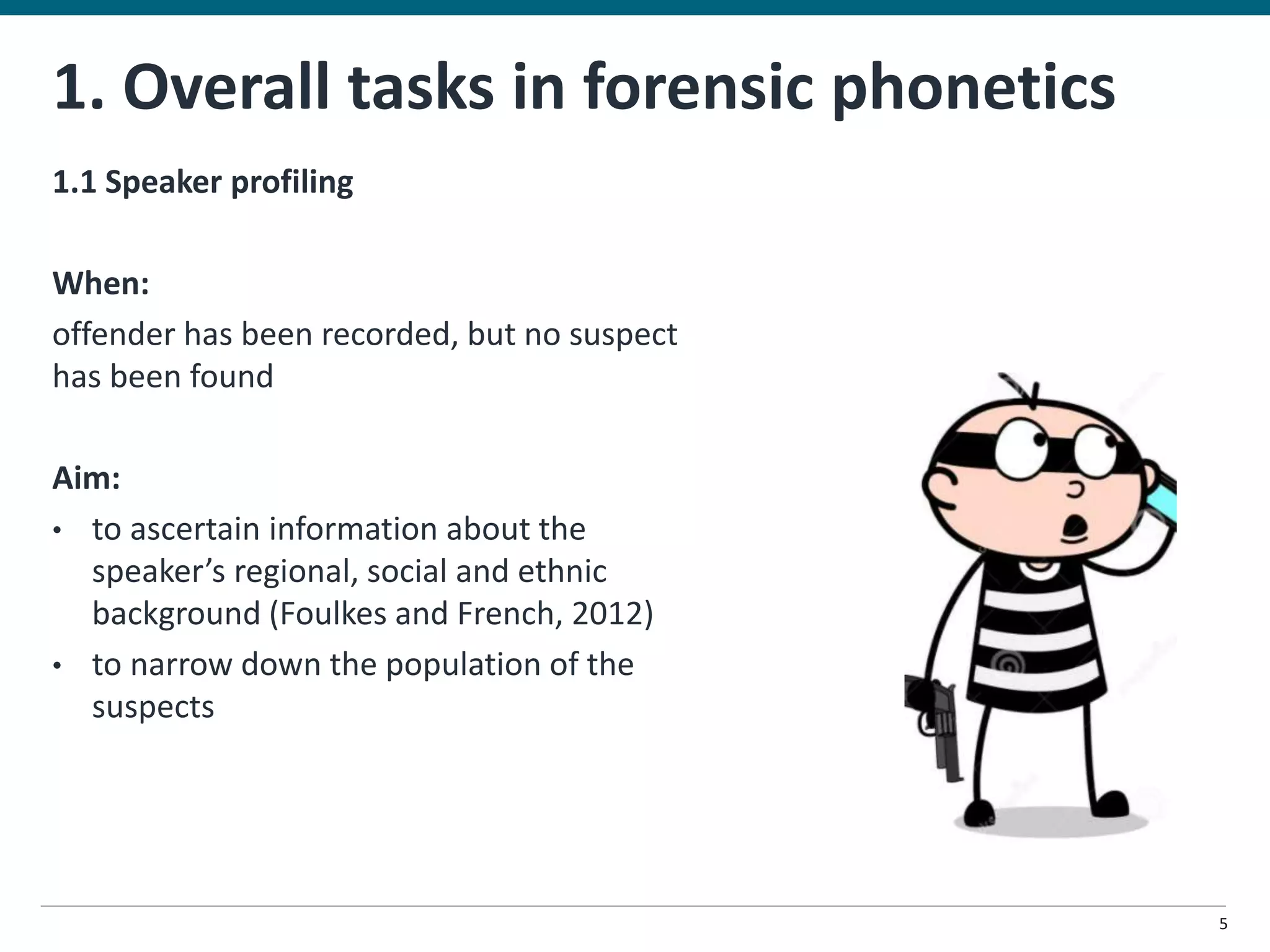 1. Overall tasks in forensic phonetics

1.1 Speaker profiling

When:
offender has been recorded, but no suspect has been found

Aim:
• to ascertain information about the speaker's regional, social and ethnic background (Foulkes and French, 2012)
• to narrow down the population of the suspects

5